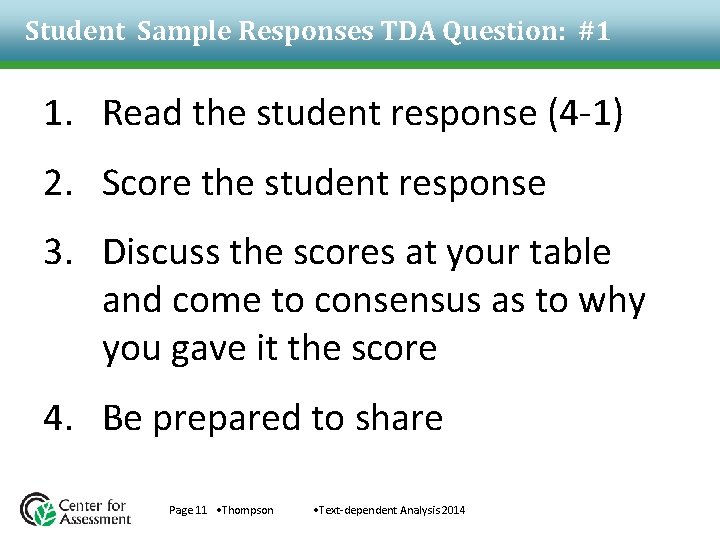 Student Sample Responses TDA Question: #1

1. Read the student response (4-1)

2. Score the student response

3. Discuss the scores at your table and come to consensus as to why you gave it the score

4. Be prepared to share

Center for Assessment

Page 11 •Thompson •Text-dependent Analysis 2014